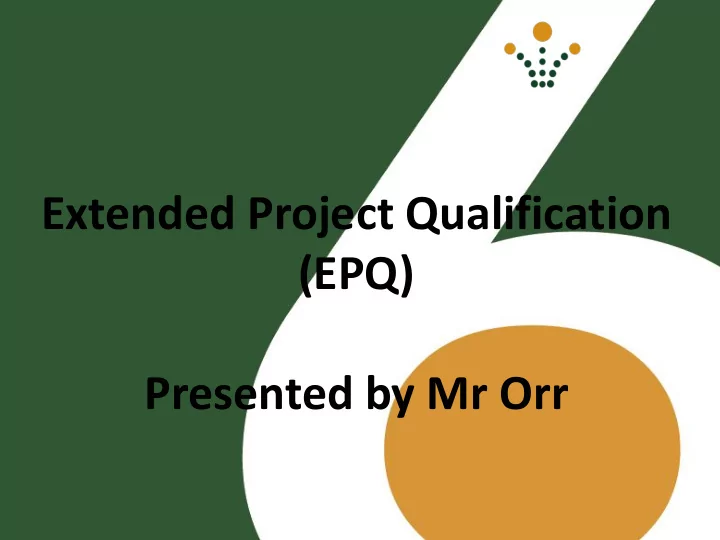 Extended Project Qualification (EPQ)

Presented by Mr Orr